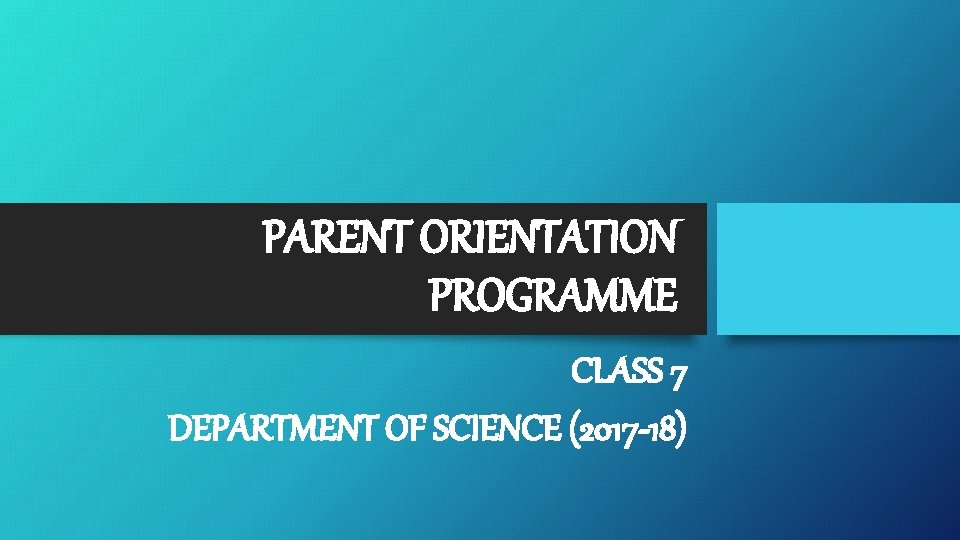 PARENT ORIENTATION PROGRAMME

CLASS 7

DEPARTMENT OF SCIENCE (2017-18)